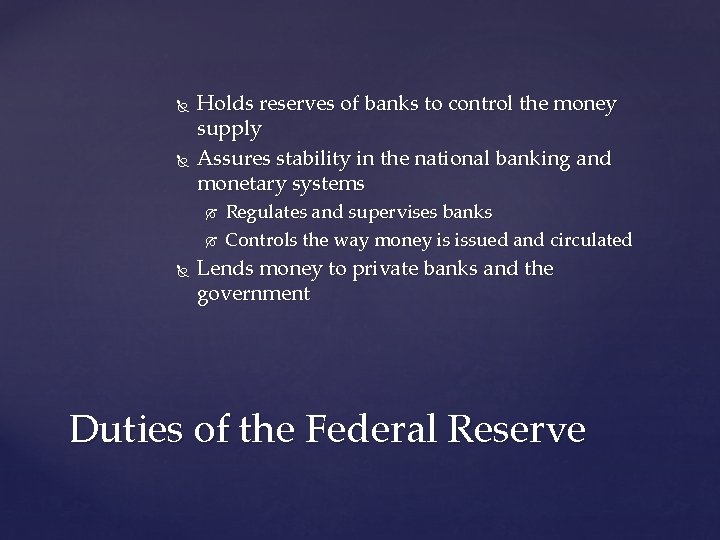 Holds reserves of banks to control the money supply

Assures stability in the national banking and monetary systems

Regulates and supervises banks

Controls the way money is issued and circulated

Lends money to private banks and the government

Duties of the Federal Reserve